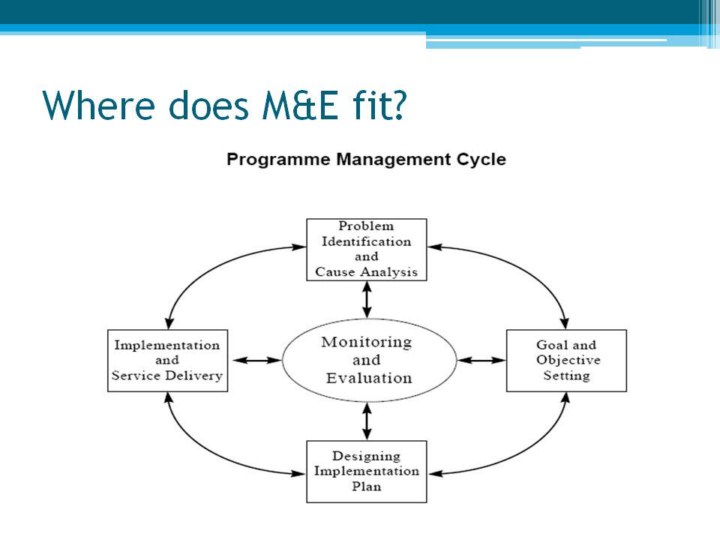 Where does M&E fit?

Programme Management Cycle

Problem Identification and Cause Analysis

Implementation and Service Delivery

Monitoring and Evaluation

Goal and Objective Setting

Designing Implementation Plan